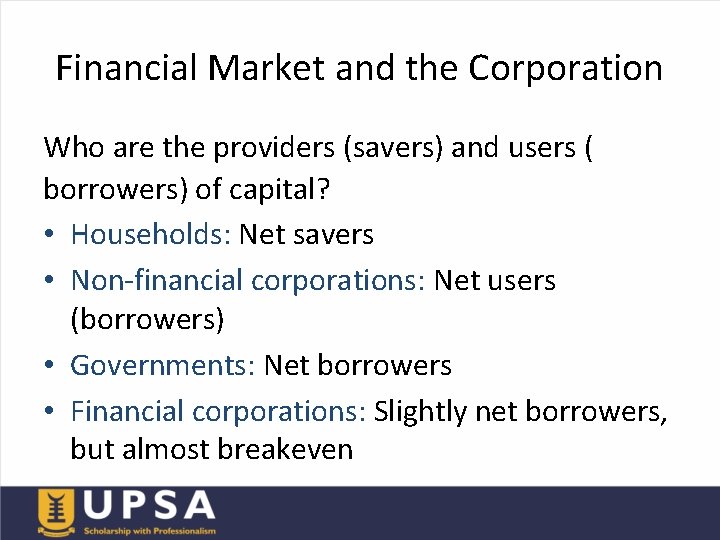 Financial Market and the Corporation

Who are the providers (savers) and users ( borrowers) of capital?

• Households: Net savers
• Non-financial corporations: Net users (borrowers)
• Governments: Net borrowers
• Financial corporations: Slightly net borrowers, but almost breakeven

UPSA
Scholarship with Professionalism